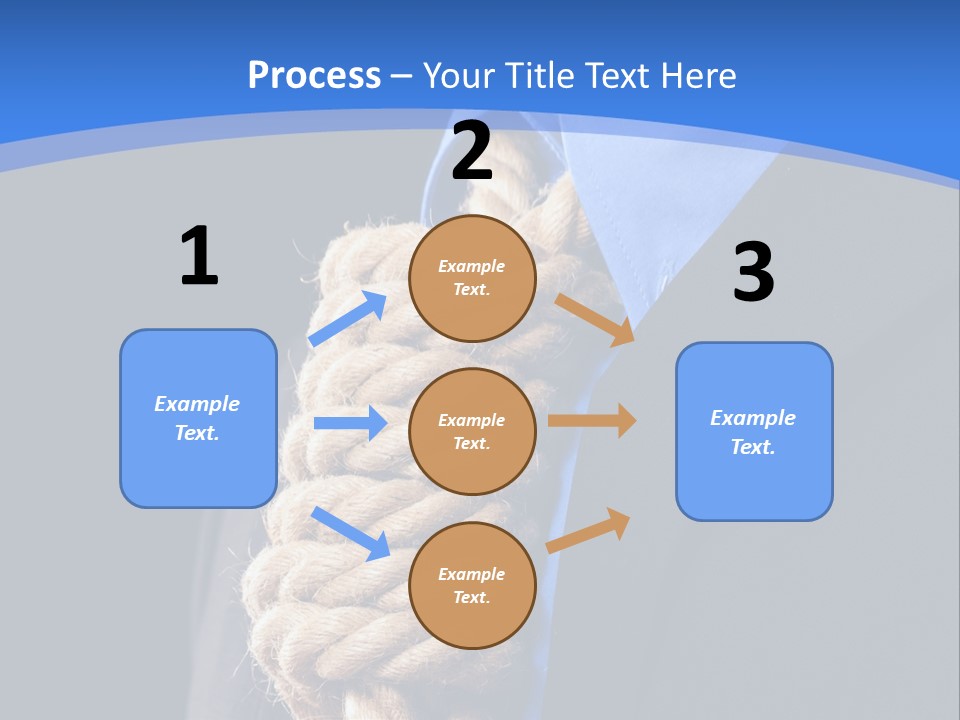 Process – Your Title Text Here

1

Example Text.

2

Example Text.

Example Text.

Example Text.

3

Example Text.